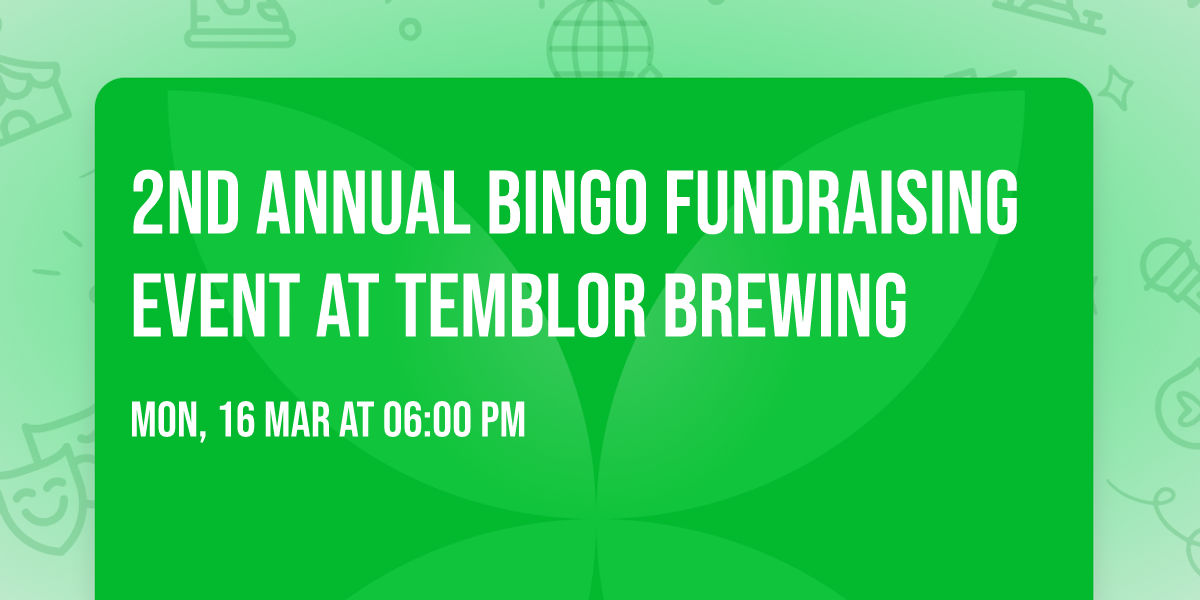 2ND ANNUAL BINGO FUNDRAISING EVENT AT TEMBLOR BREWING

MON, 16 MAR AT 06:00 PM